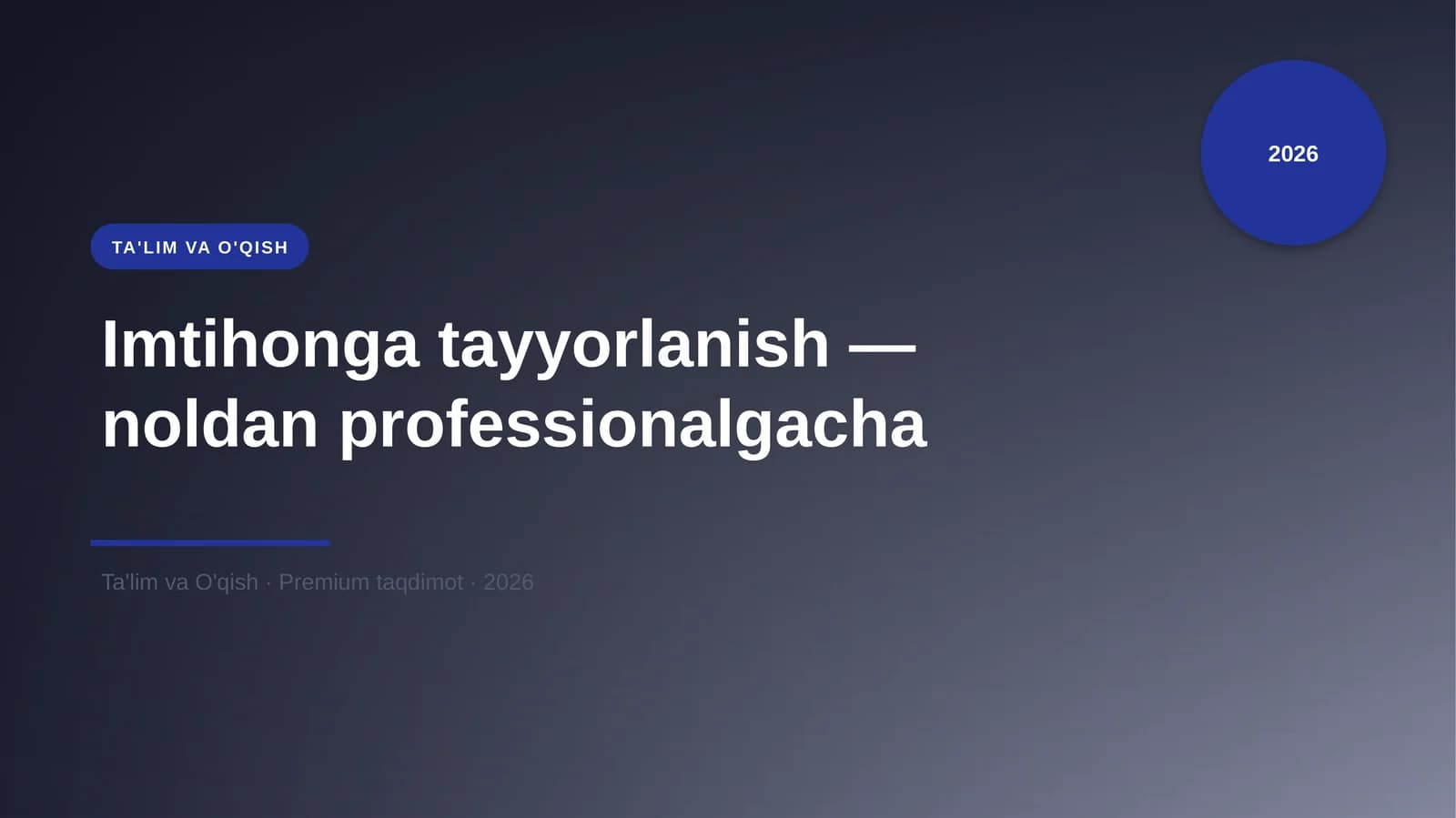 2026

TA'LIM VA O'QISH

Imtihonga tayyorlanish — noldan professionalgacha

Ta'lim va O'qish · Premium taqdimot · 2026